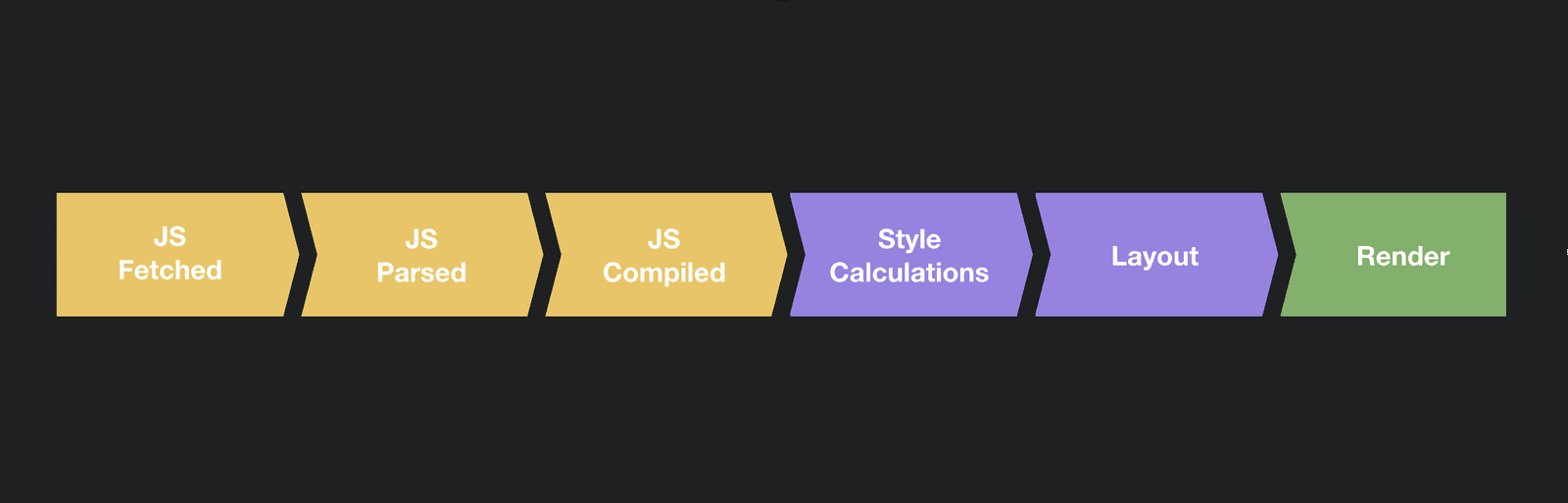 JS Fetched

JS Parsed

JS Compiled

Style Calculations

Layout

Render